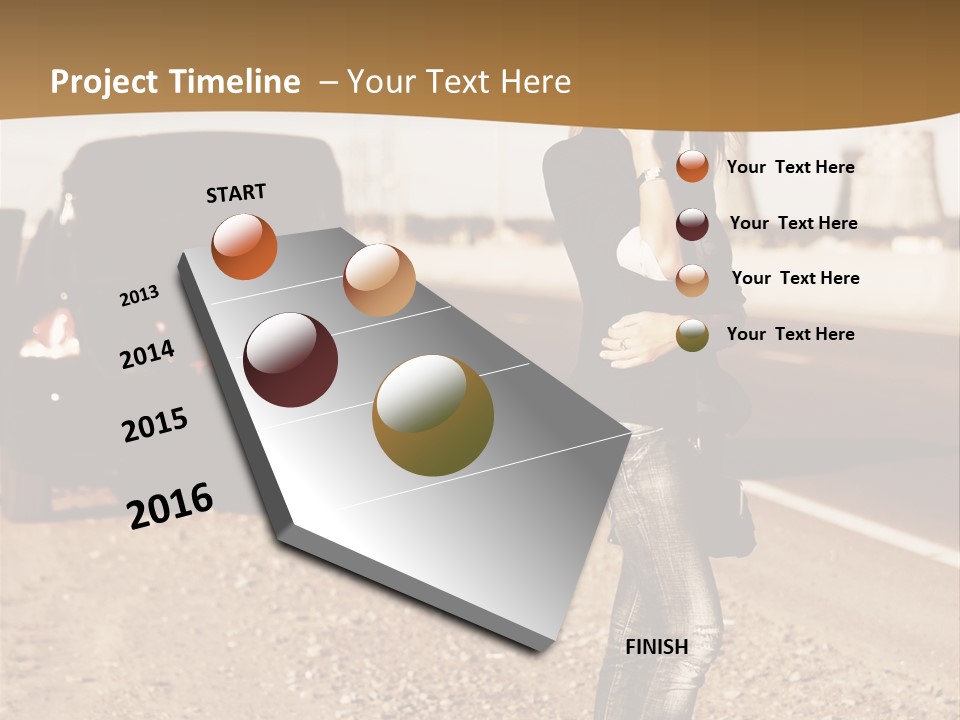 Project Timeline – Your Text Here

START

2013

2014

2015

2016

FINISH

Your Text Here

Your Text Here

Your Text Here

Your Text Here